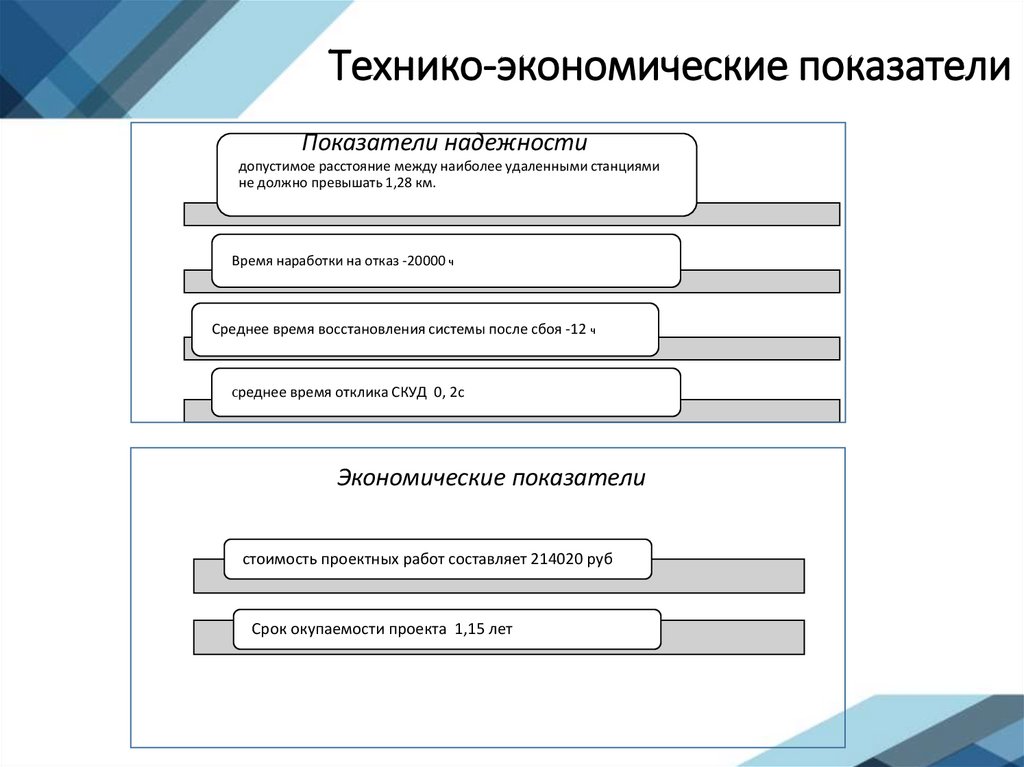 Технико-экономические показатели

Показатели надежности

допустимое расстояние между наиболее удаленными станциями не должно превышать 1,28 км.

Время наработки на отказ -20000 ч

Среднее время восстановления системы после сбоя -12 ч

среднее время отклика СКУД 0, 2с

Экономические показатели

стоимость проектных работ составляет 214020 руб

Срок окупаемости проекта 1,15 лет